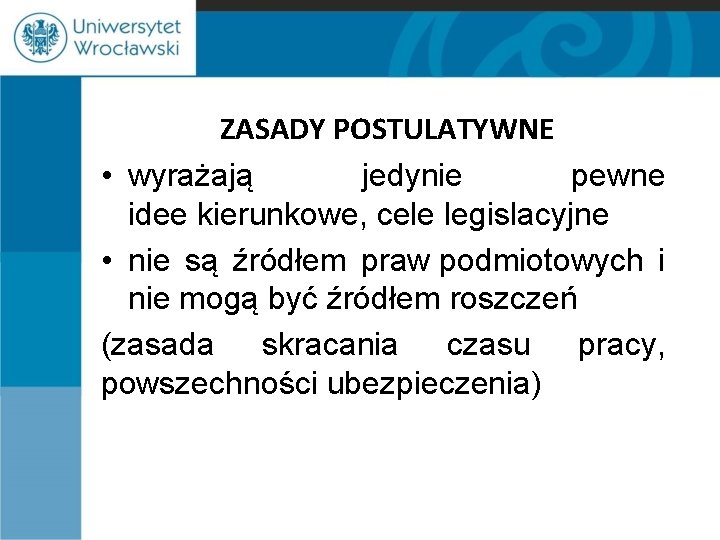 Uniwersytet Wrocławski

ZASADY POSTULATYWNE

• wyrażają jedynie pewne idee kierunkowe, cele legislacyjne

• nie są źródłem praw podmiotowych i nie mogą być źródłem roszczeń

(zasada skracania czasu pracy, powszechności ubezpieczenia)